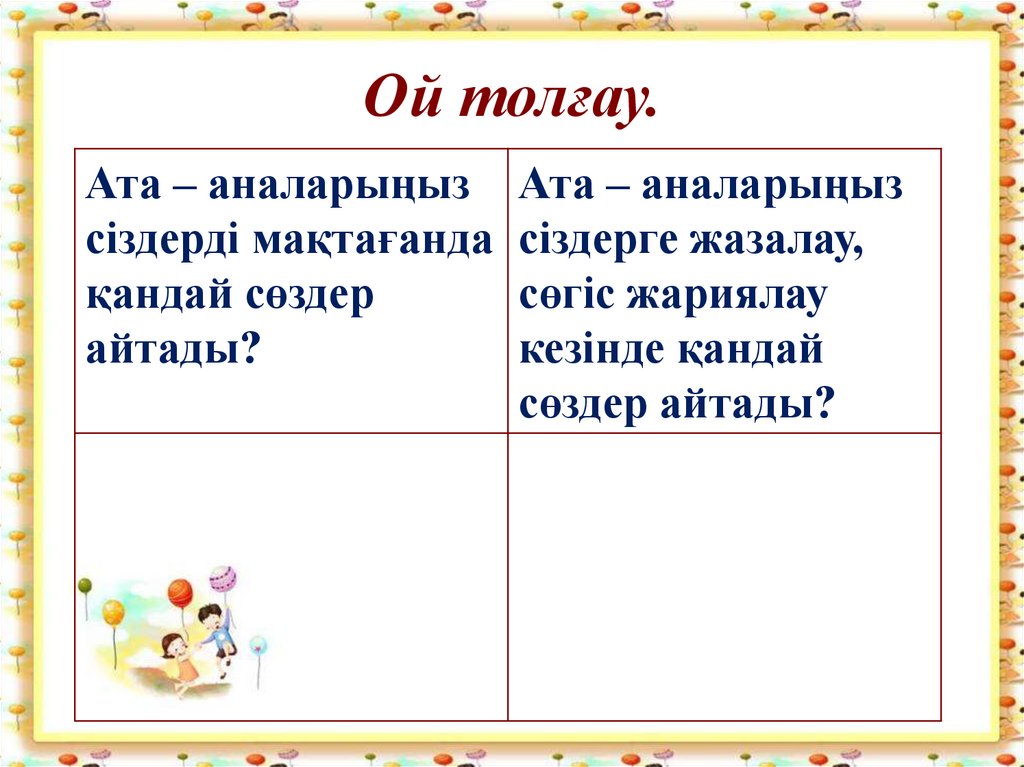 Ой толғау.

| Ата – аналарыңыз сіздерді мақтағанда қандай сөздер айтады? | Ата – аналарыңыз сіздерге жазалау, сөгіс жариялау кезінде қандай сөздер айтады? |
|---|---|
| | |